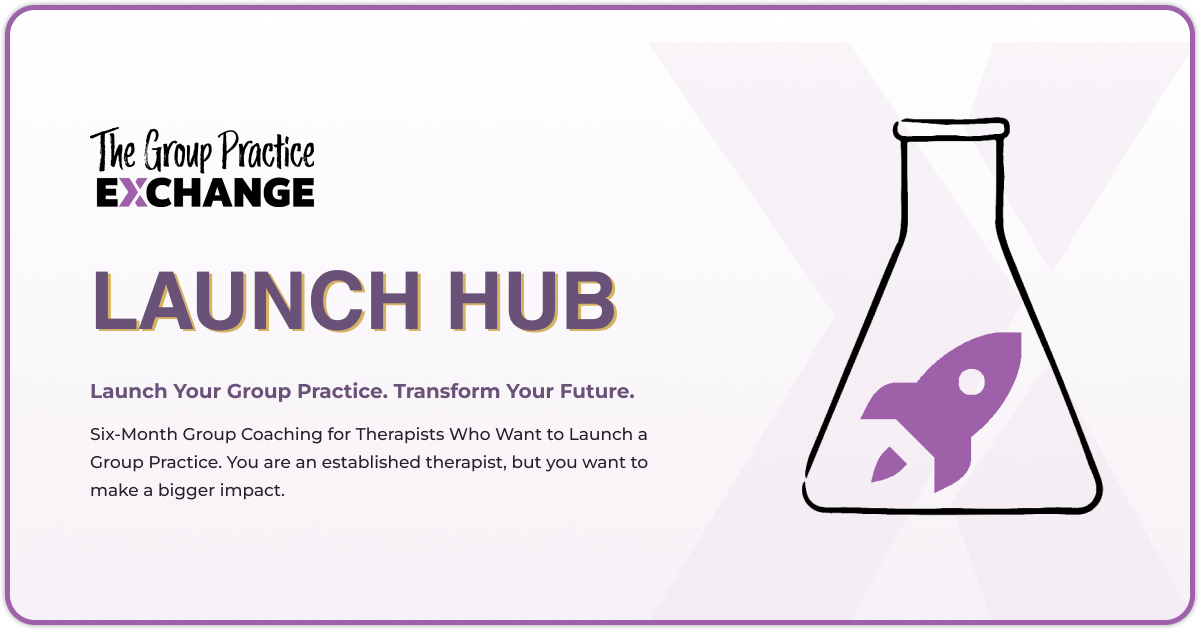 The Group Practice
EXCHANGE

LAUNCH HUB

Launch Your Group Practice. Transform Your Future.

Six-Month Group Coaching for Therapists Who Want to Launch a Group Practice. You are an established therapist, but you want to make a bigger impact.